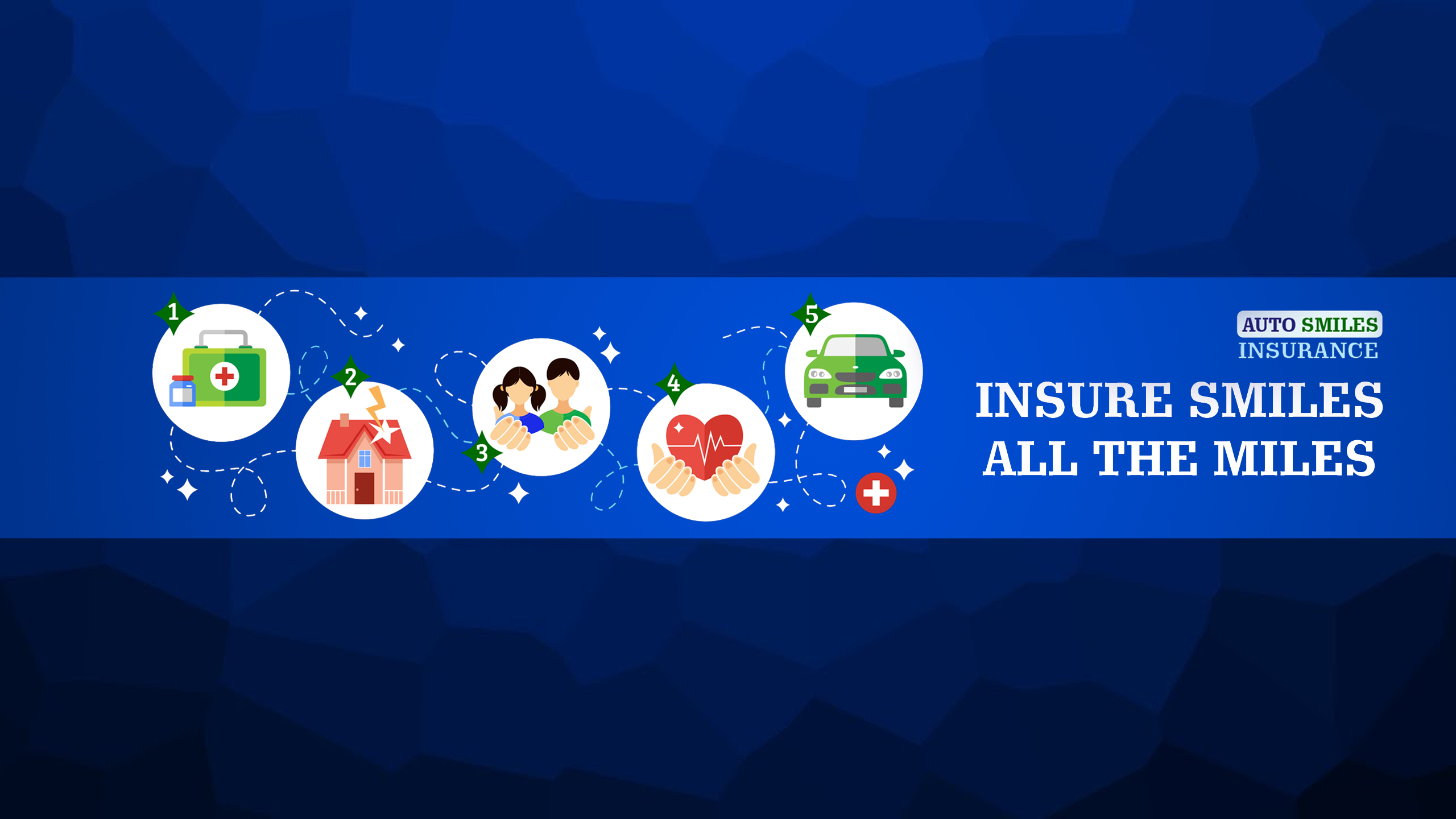 1

2

3

4

5

AUTO SMILES
INSURANCE

INSURE SMILES
ALL THE MILES